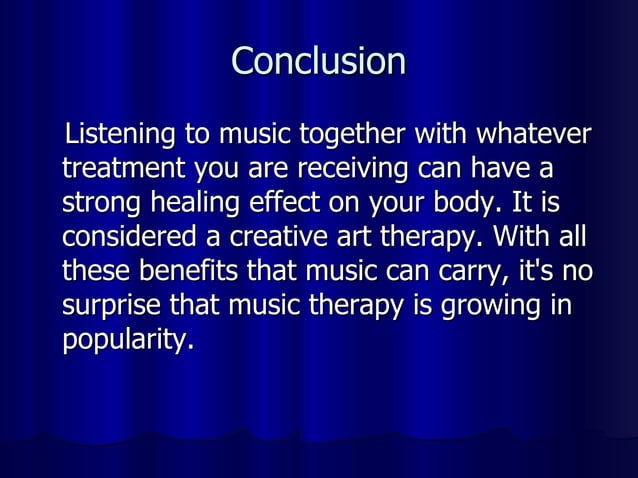 Conclusion

Listening to music together with whatever treatment you are receiving can have a strong healing effect on your body. It is considered a creative art therapy. With all these benefits that music can carry, it's no surprise that music therapy is growing in popularity.